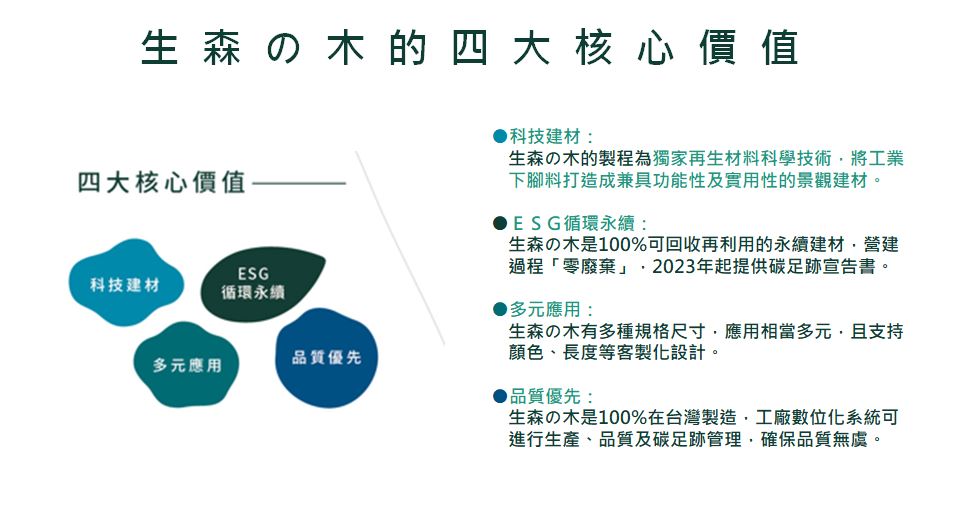 生森の木的四大核心價值

四大核心價值

科技建材

ESG
循環永續

多元應用

品質優先

●科技建材：
生森の木的製程為獨家再生材料科學技術，將工業下腳料打造成兼具功能性及實用性的景觀建材。

●ＥＳＧ循環永續：
生森の木是100%可回收再利用的永續建材，營建過程「零廢棄」，2023年起提供碳足跡宣告書。

●多元應用：
生森の木有多種規格尺寸，應用相當多元，且支持顏色、長度等客製化設計。

●品質優先：
生森の木是100%在台灣製造，工廠數位化系統可進行生產、品質及碳足跡管理，確保品質無虞。